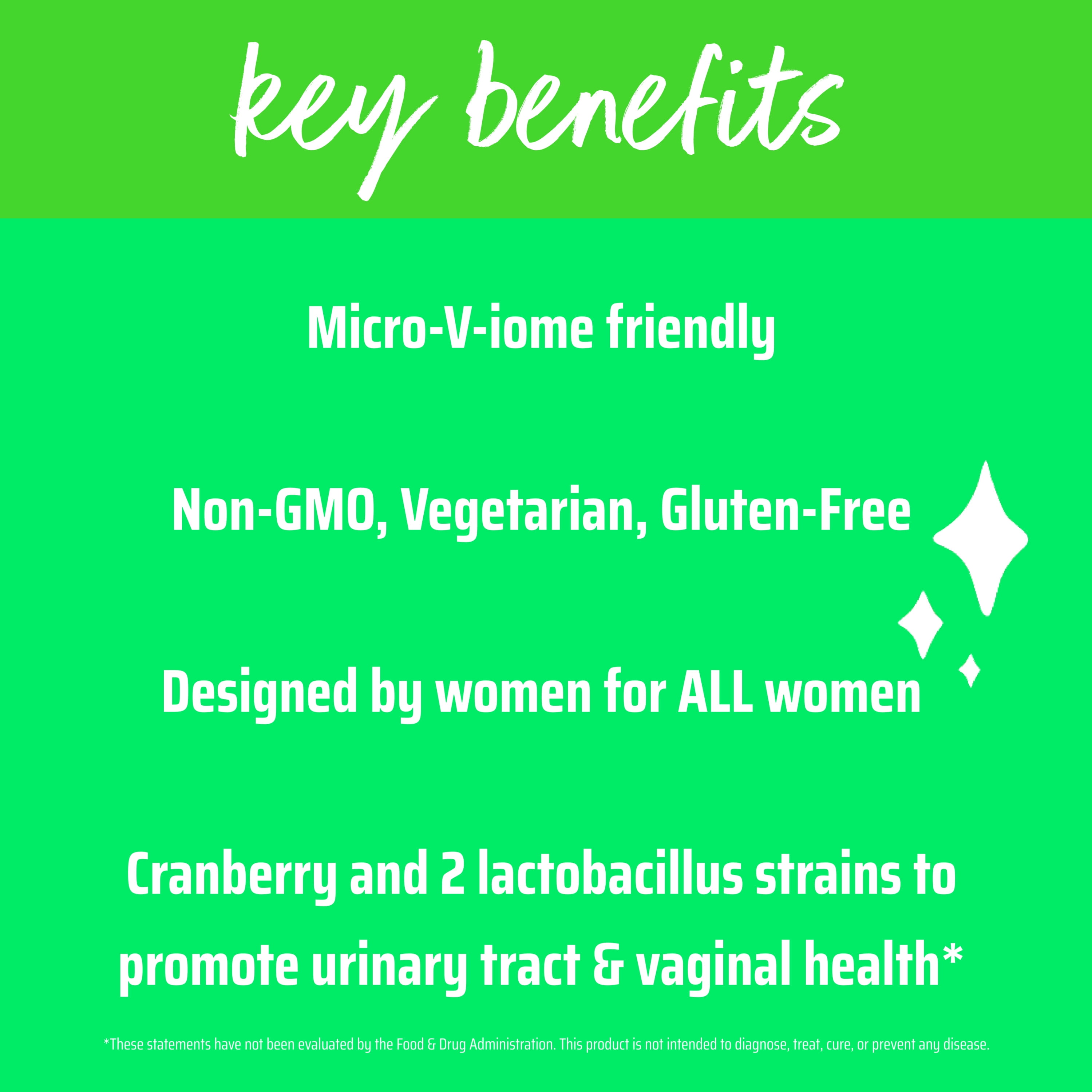 key benefits

Micro-V-iome friendly

Non-GMO, Vegetarian, Gluten-Free

Designed by women for ALL women

Cranberry and 2 lactobacillus strains to promote urinary tract & vaginal health*

*These statements have not been evaluated by the Food & Drug Administration. This product is not intended to diagnose, treat, cure, or prevent any disease.